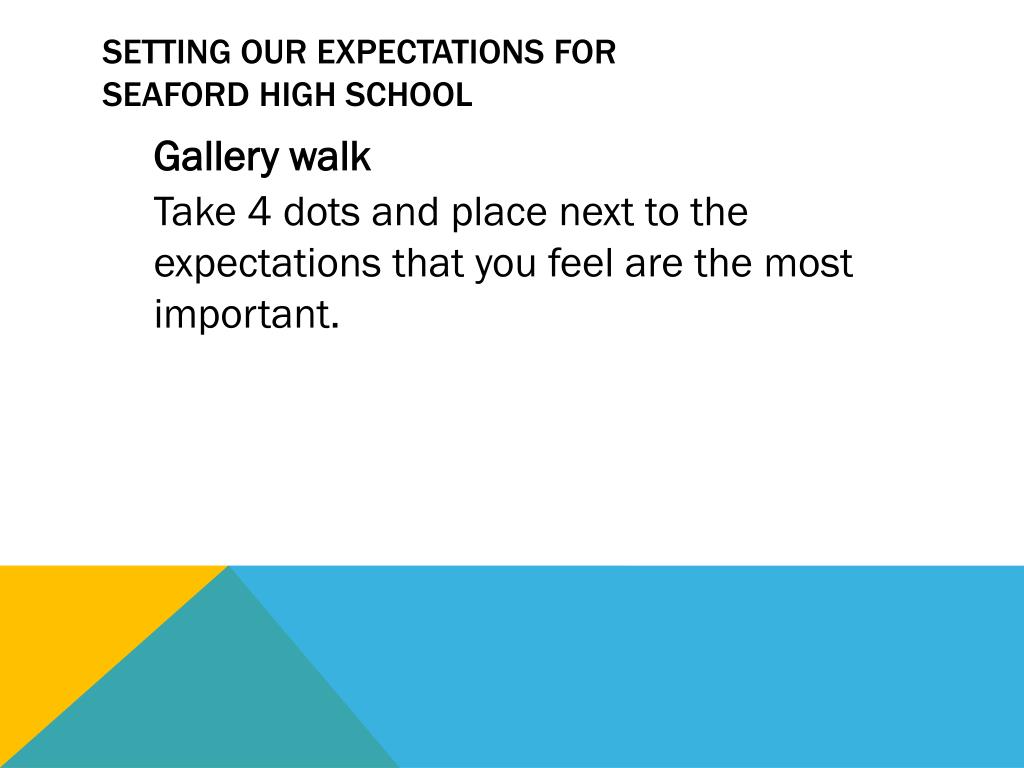 SETTING OUR EXPECTATIONS FOR SEAFORD HIGH SCHOOL

Gallery walk

Take 4 dots and place next to the expectations that you feel are the most important.